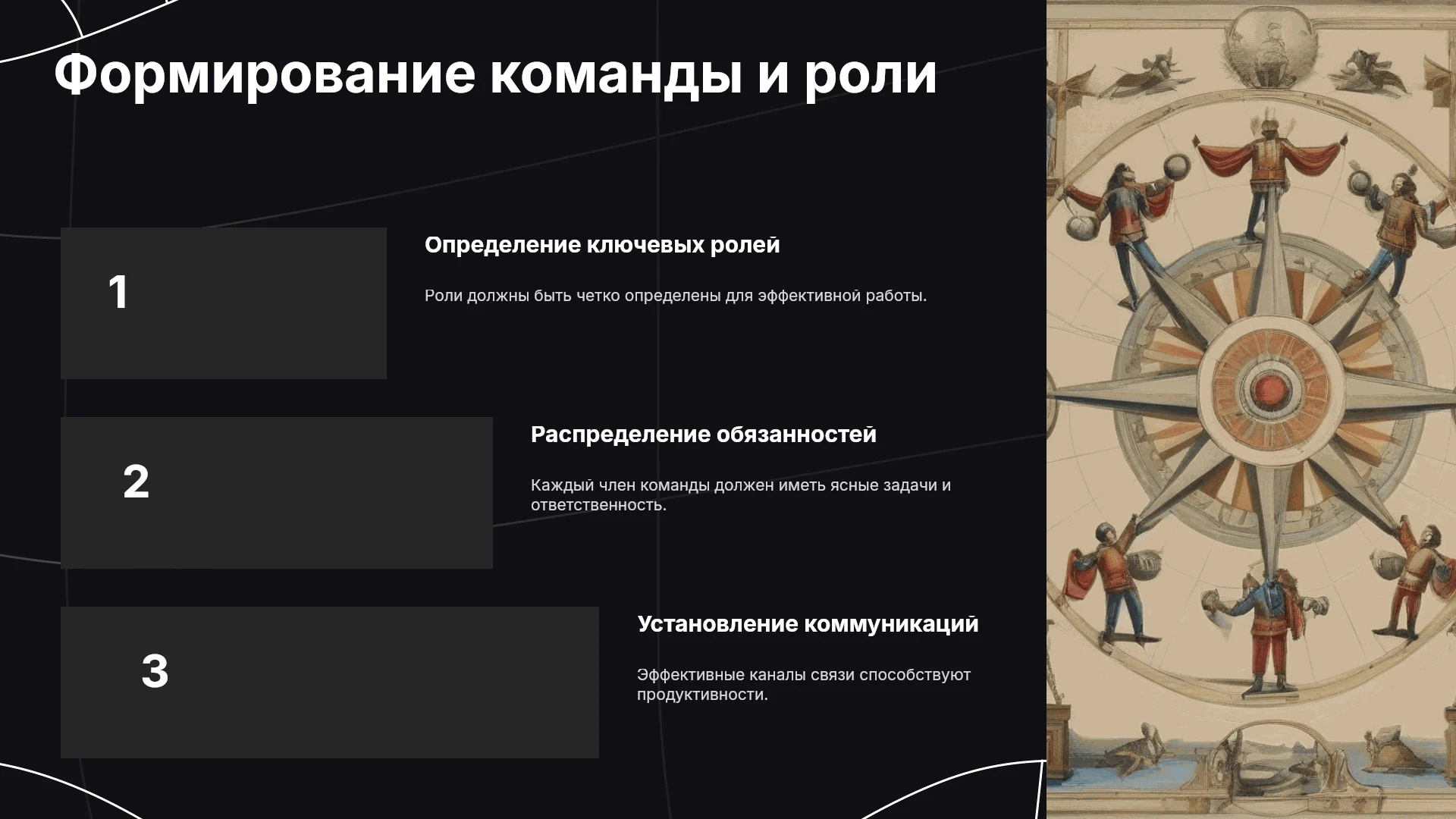 Формирование команды и роли

1

Определение ключевых ролей

Роли должны быть четко определены для эффективной работы.

2

Распределение обязанностей

Каждый член команды должен иметь ясные задачи и ответственность.

3

Установление коммуникаций

Эффективные каналы связи способствуют продуктивности.